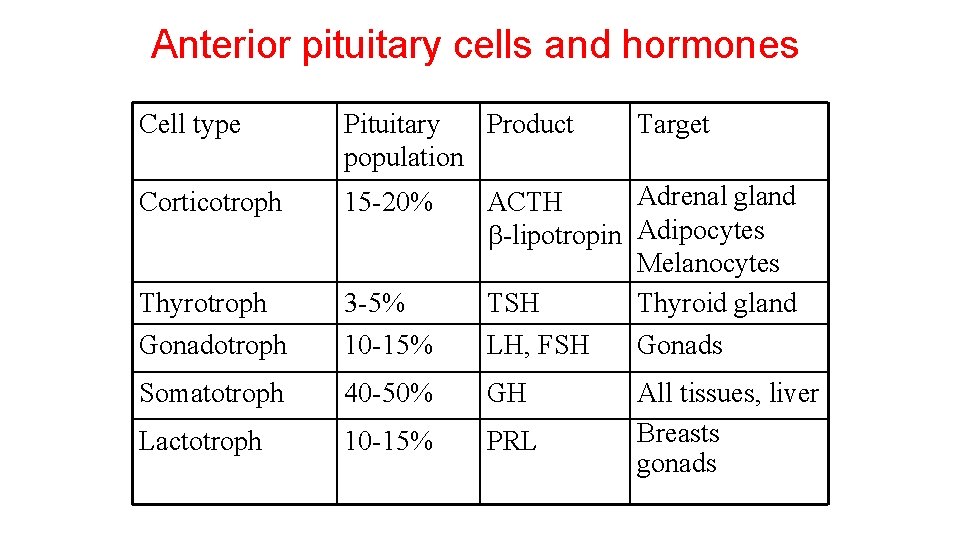 Anterior pituitary cells and hormones

| Cell type | Pituitary population | Product | Target |
|---|---|---|---|
| Corticotroph | 15-20% | ACTH β-lipotropin | Adrenal gland Adipocytes Melanocytes |
| Thyrotroph | 3-5% | TSH | Thyroid gland |
| Gonadotroph | 10-15% | LH, FSH | Gonads |
| Somatotroph | 40-50% | GH | All tissues, liver |
| Lactotroph | 10-15% | PRL | Breasts gonads |